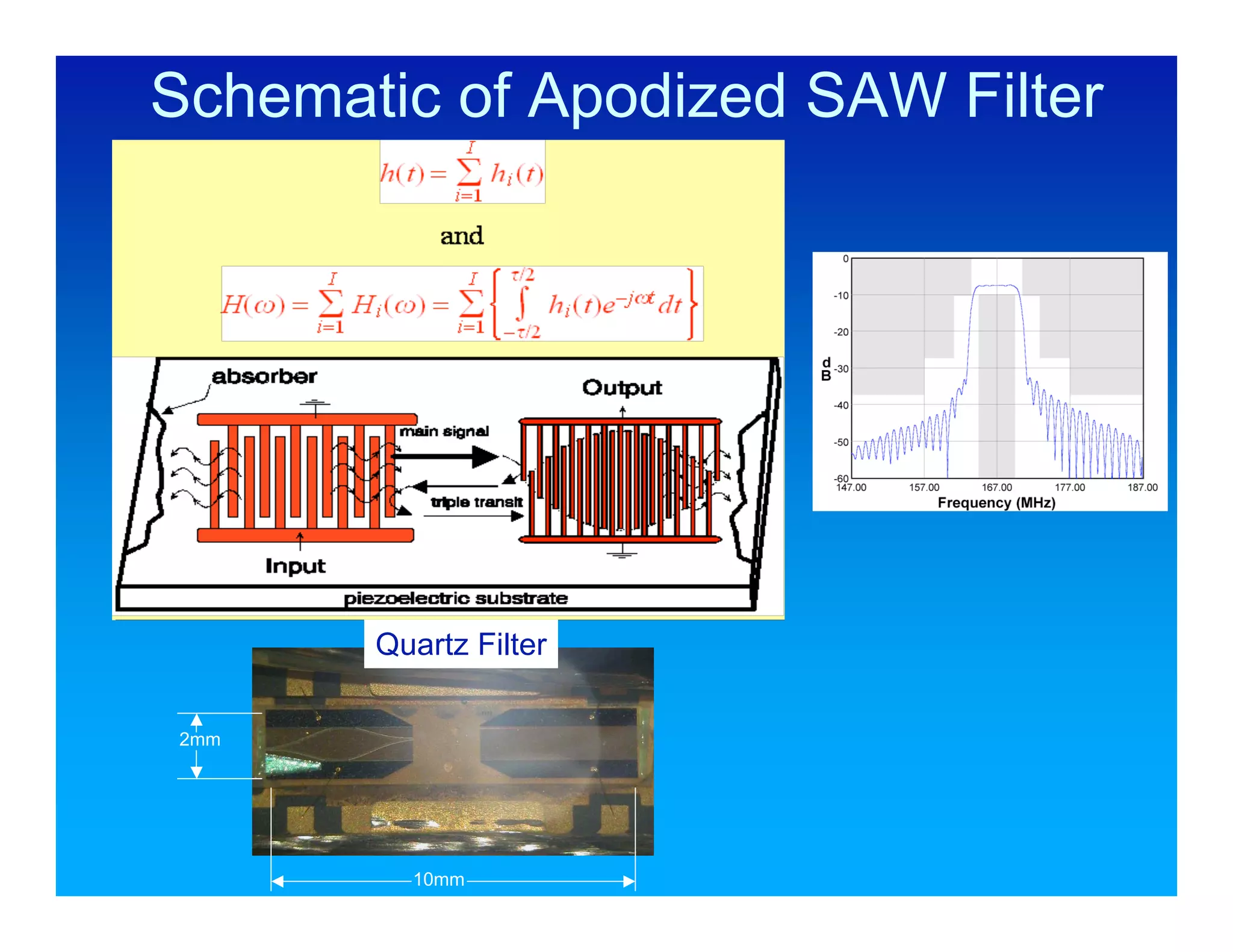 Schematic of Apodized SAW Filter

$h(t) = \sum_{i=1}^{I} h_i(t)$

and

$H(\omega) = \sum_{i=1}^{I} H_i(\omega) = \sum_{i=1}^{I} \left\{ \int_{-\tau/2}^{\tau/2} h_i(t) e^{-j\omega t} dt \right\}$

absorber

Output

main signal

triple transit

Input

piezoelectric substrate

0
-10
-20
-30
-40
-50
-60
dB
147.00
157.00
167.00
177.00
187.00
Frequency (MHz)

Quartz Filter

2mm

10mm